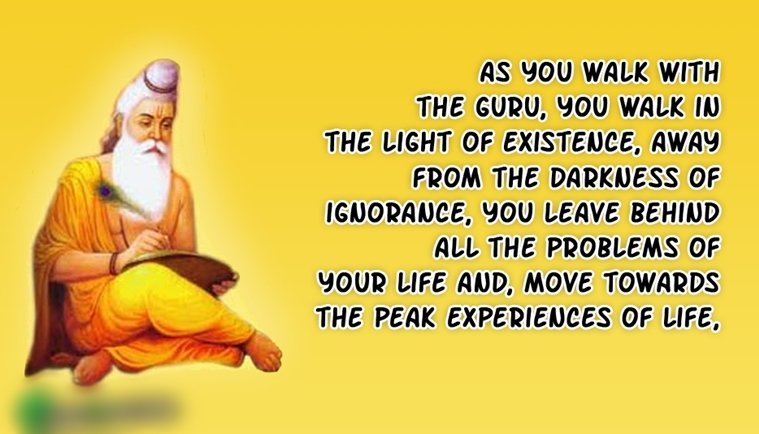 AS YOU WALK WITH THE GURU, YOU WALK IN THE LIGHT OF EXISTENCE, AWAY FROM THE DARKNESS OF IGNORANCE, YOU LEAVE BEHIND ALL THE PROBLEMS OF YOUR LIFE AND, MOVE TOWARDS THE PEAK EXPERIENCES OF LIFE,